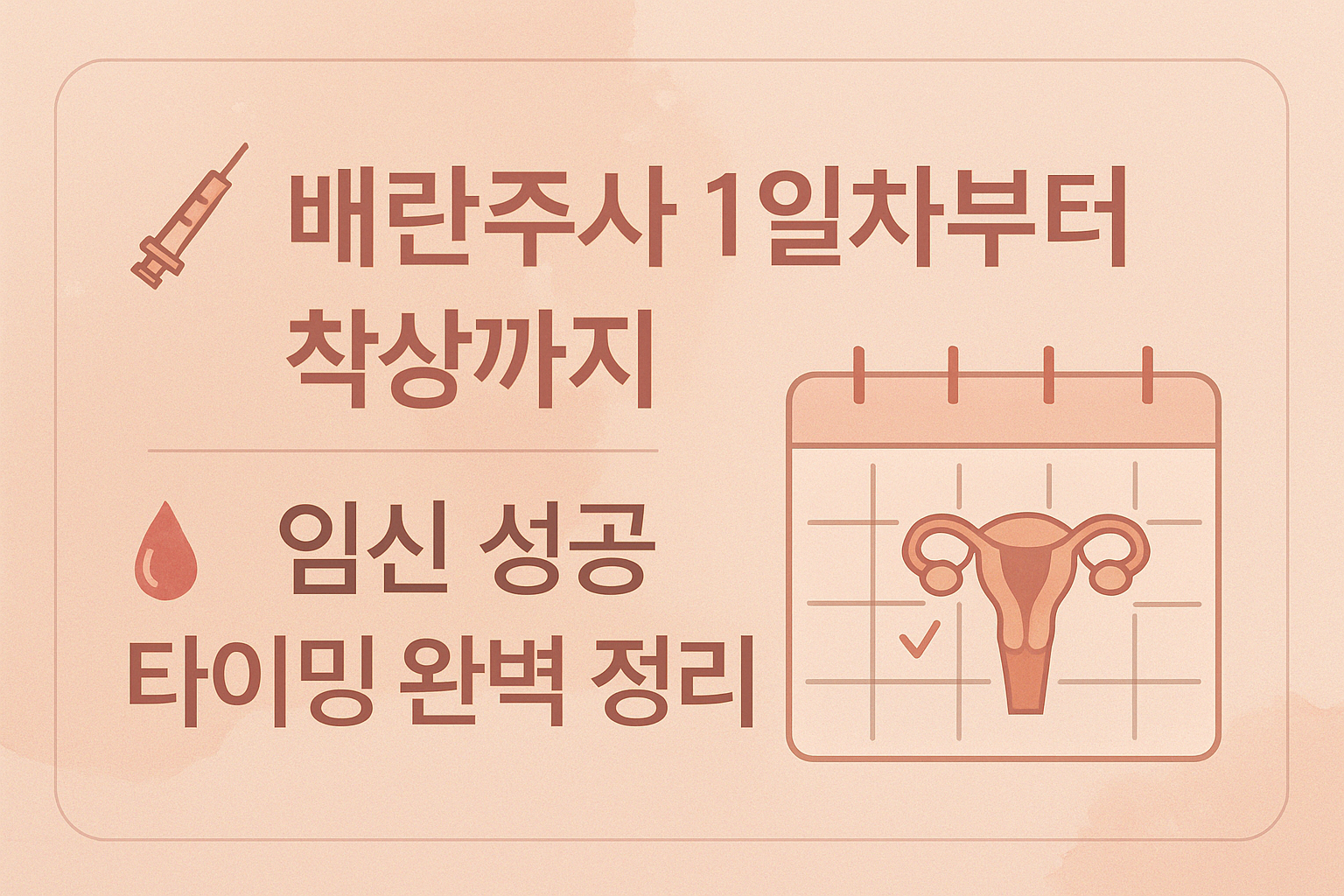 배란주사 1일차부터 착상까지

임신 성공 타이밍 완벽 정리